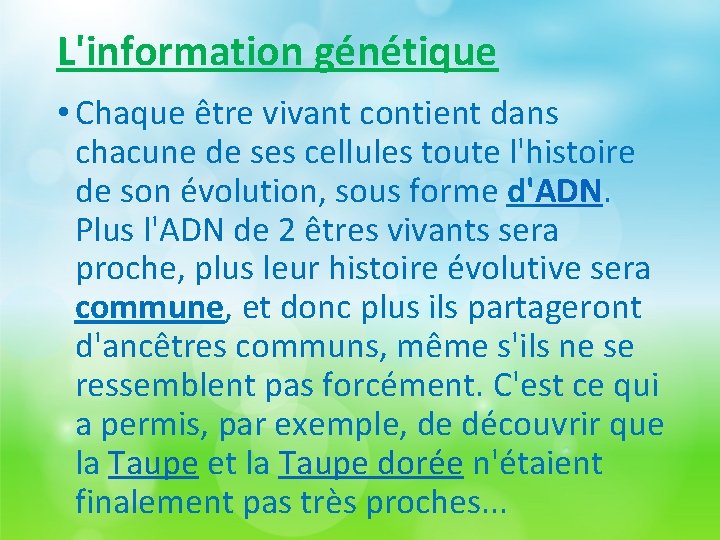 L'information génétique

• Chaque être vivant contient dans chacune de ses cellules toute l'histoire de son évolution, sous forme d'ADN. Plus l'ADN de 2 êtres vivants sera proche, plus leur histoire évolutive sera commune, et donc plus ils partageront d'ancêtres communs, même s'ils ne se ressemblent pas forcément. C'est ce qui a permis, par exemple, de découvrir que la Taupe et la Taupe dorée n'étaient finalement pas très proches...